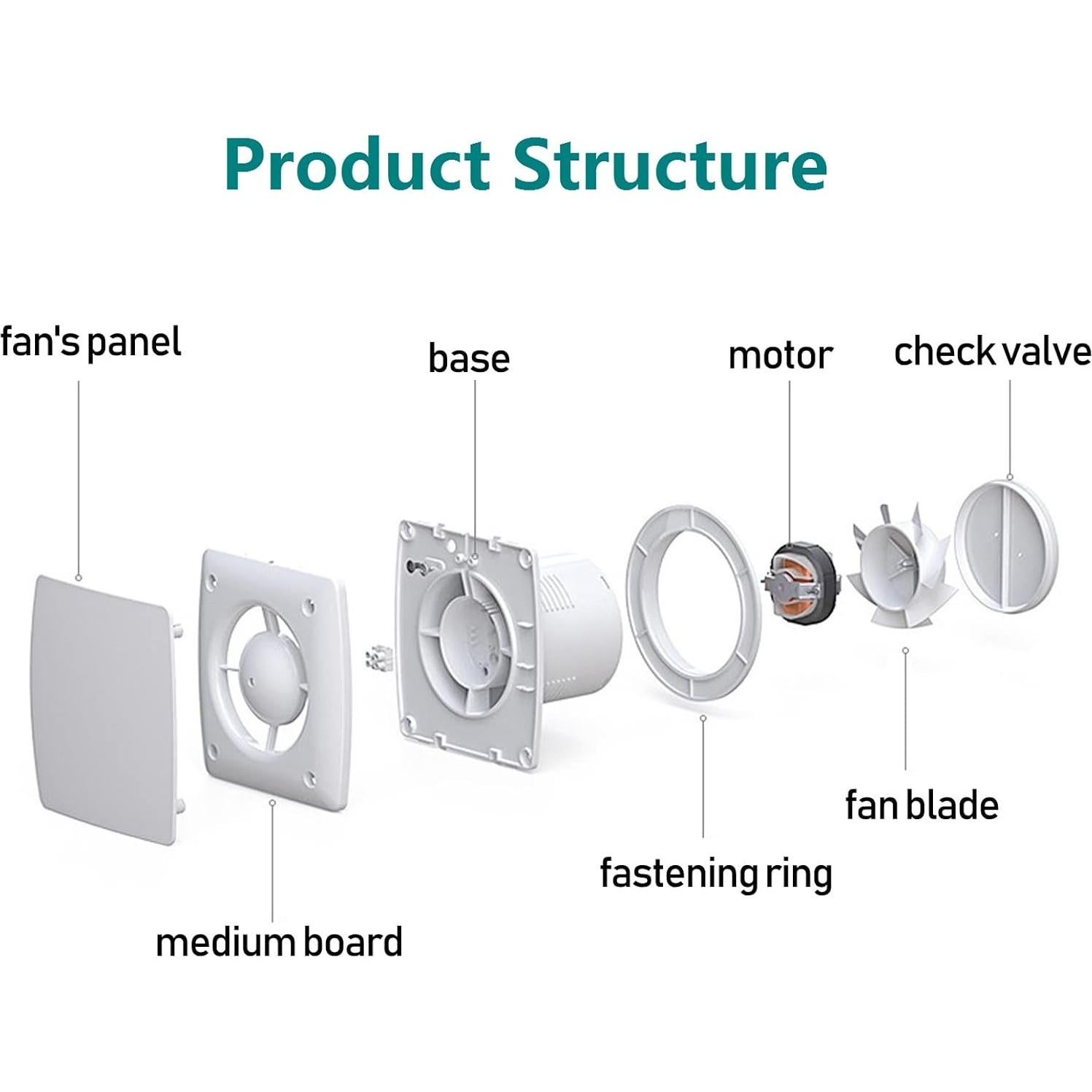 Product Structure

fan's panel

base

motor

check valve

fan blade

fastening ring

medium board